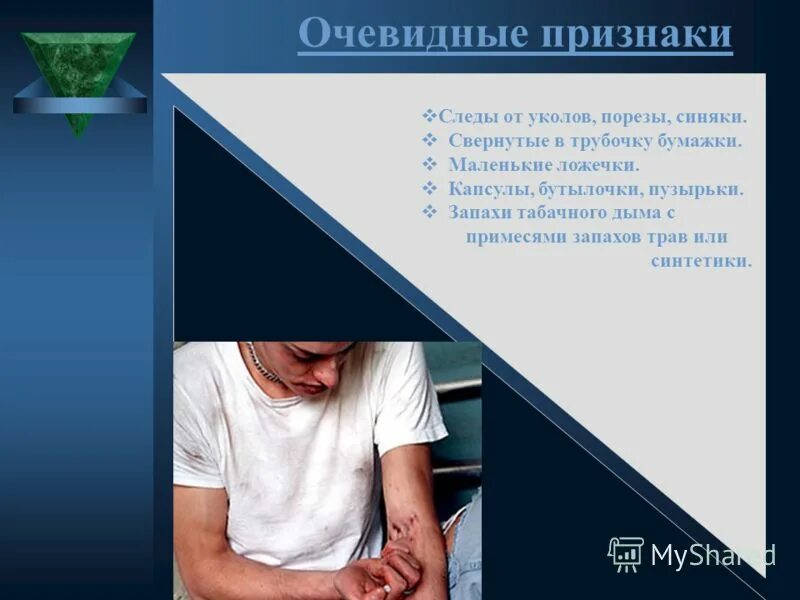 Очевидные признаки

❖Следы от уколов, порезы, синяки.
❖ Свернутые в трубочку бумажки.
❖ Маленькие ложечки.
❖ Капсулы, бутылочки, пузырьки.
❖ Запахи табачного дыма с примесями запахов трав или синтетики.

MyShared